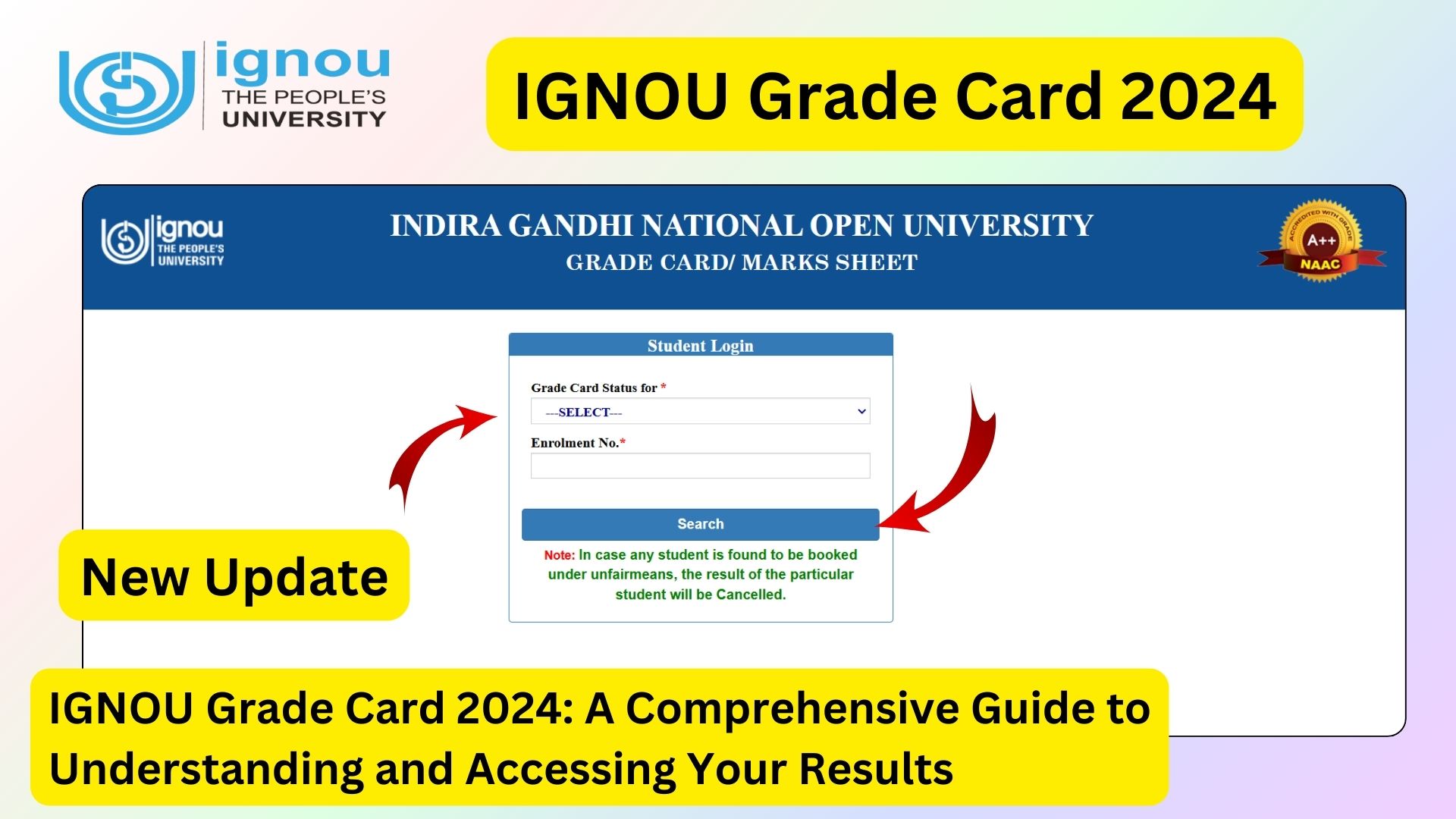 ignou
THE PEOPLE'S
UNIVERSITY

IGNOU Grade Card 2024

ignou
THE PEOPLE'S
UNIVERSITY

INDIRA GANDHI NATIONAL OPEN UNIVERSITY
GRADE CARD/ MARKS SHEET

ACCREDITED WITH GRADE
A++
NAAC

Student Login

Grade Card Status for *
---SELECT---

Enrolment No.*

Search

Note: In case any student is found to be booked under unfairmeans, the result of the particular student will be Cancelled.

New Update

IGNOU Grade Card 2024: A Comprehensive Guide to Understanding and Accessing Your Results